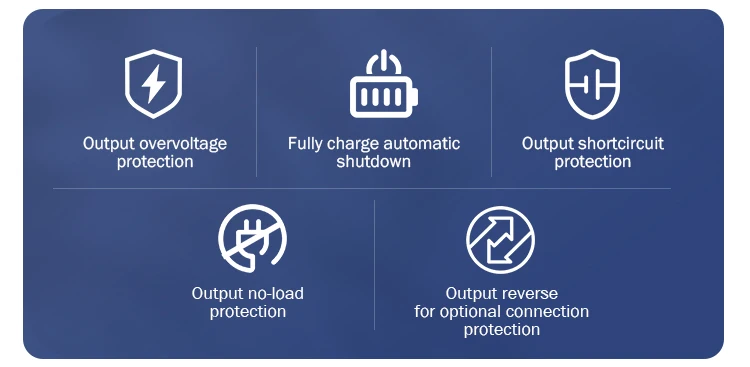 Output overvoltage protection

Fully charge automatic shutdown

Output shortcircuit protection

Output no-load protection

Output reverse for optional connection protection